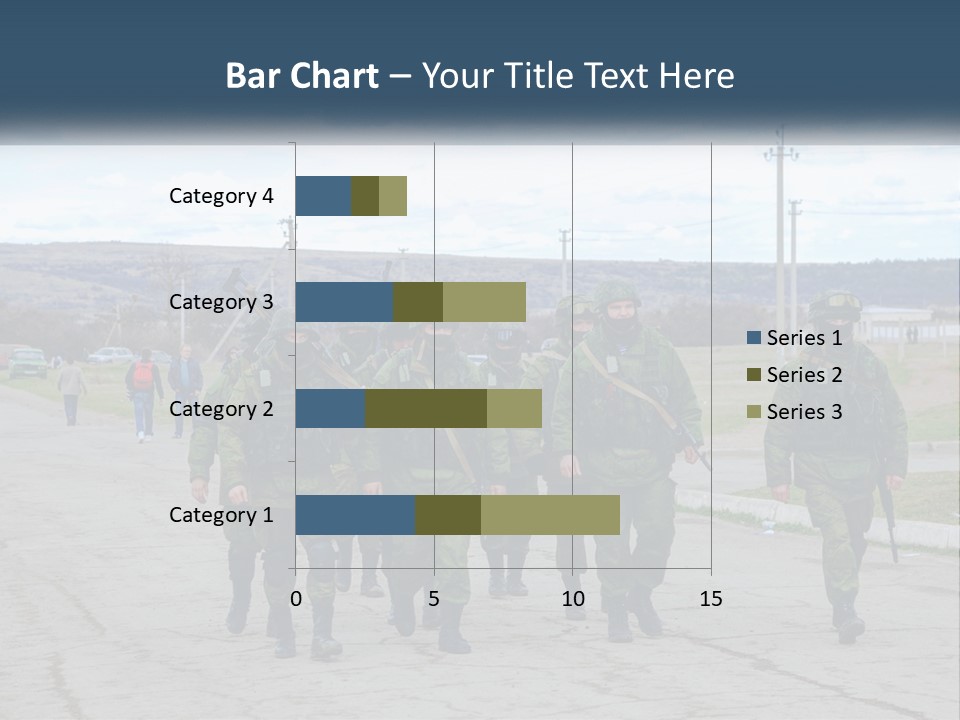 Bar Chart – Your Title Text Here

Category 4
Category 3
Category 2
Category 1

0
5
10
15

Series 1
Series 2
Series 3